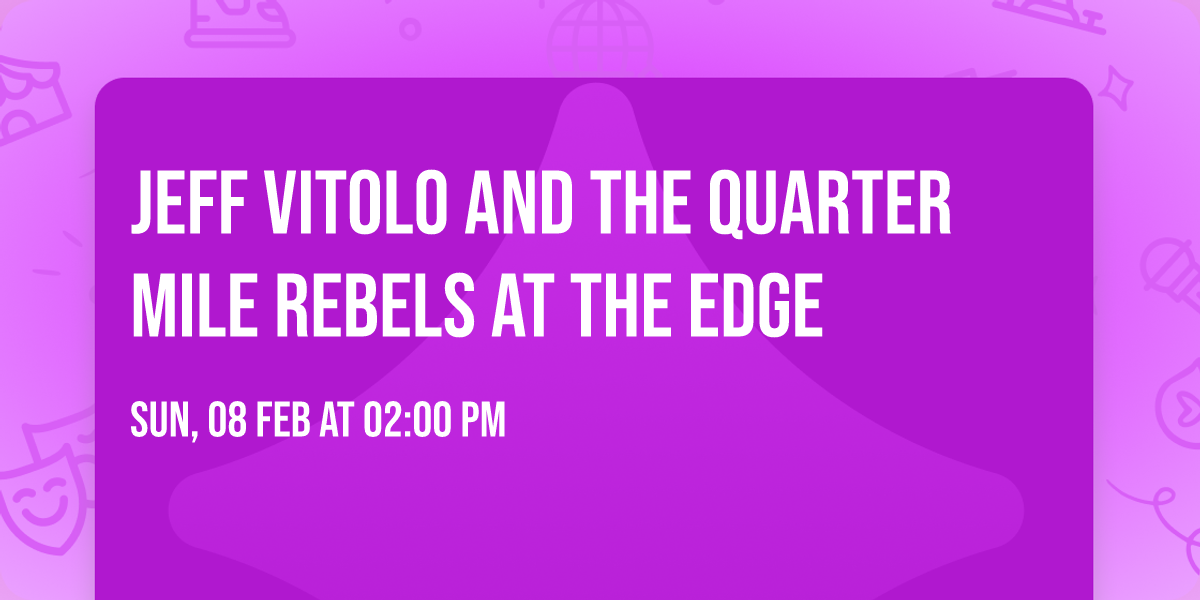 JEFF VITOLO AND THE QUARTER MILE REBELS AT THE EDGE

SUN, 08 FEB AT 02:00 PM